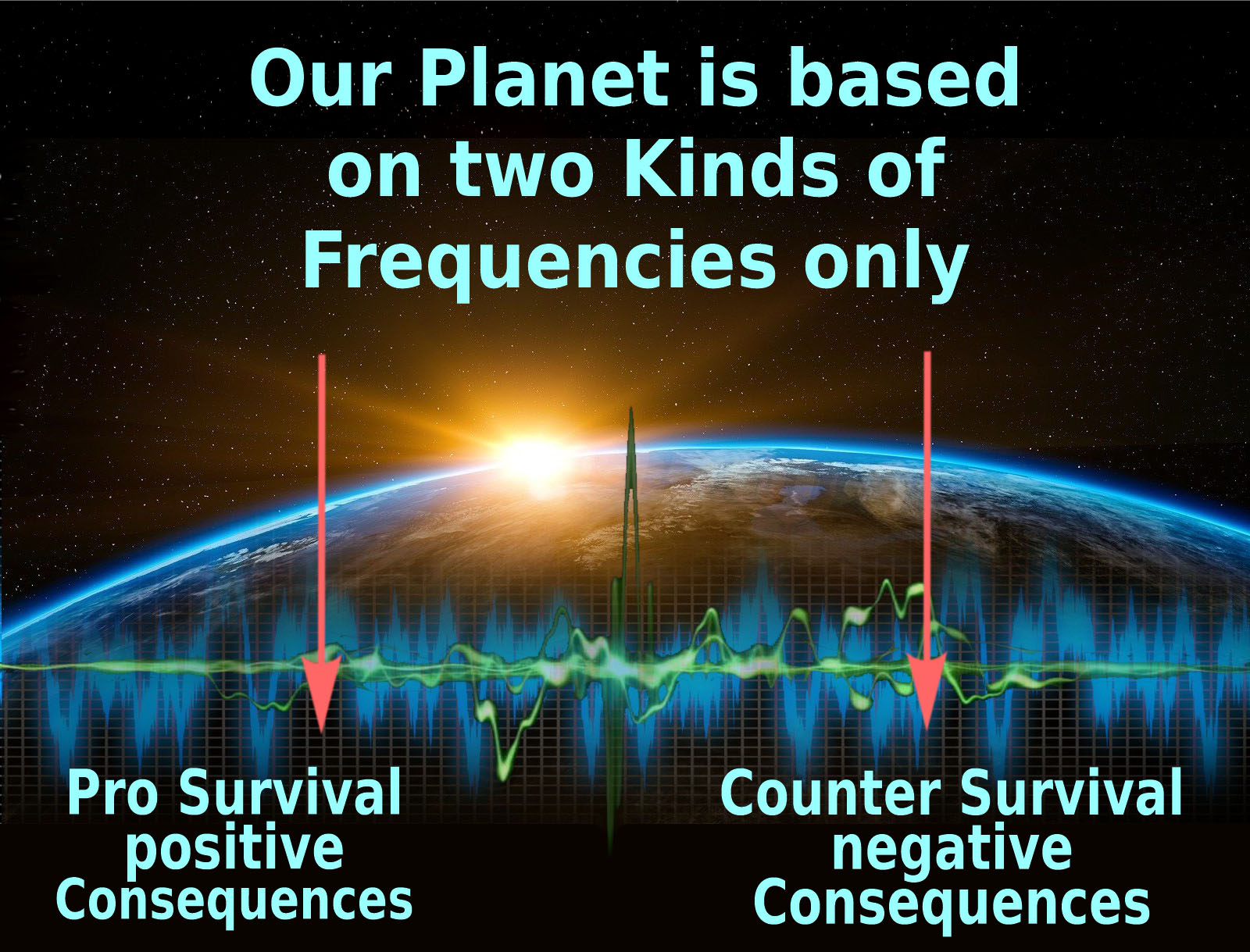 Our Planet is based on two Kinds of Frequencies only

Pro Survival positive Consequences

Counter Survival negative Consequences